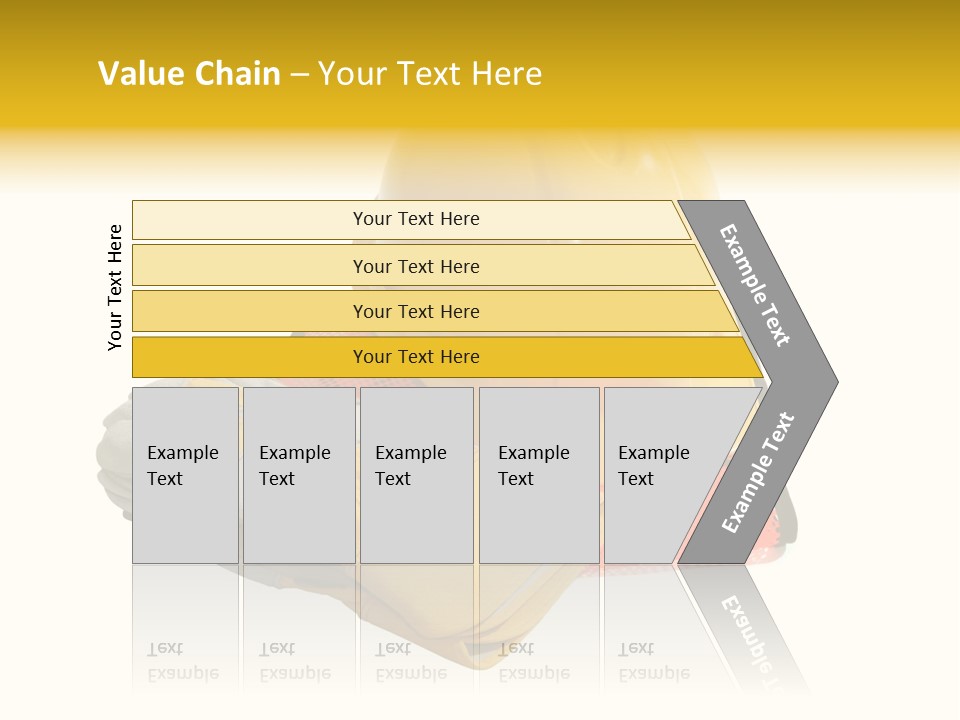 Value Chain – Your Text Here

Your Text Here

Your Text Here

Your Text Here

Your Text Here

Your Text Here

Example Text

Example Text

Example Text

Example Text

Example Text

Example Text

Example Text